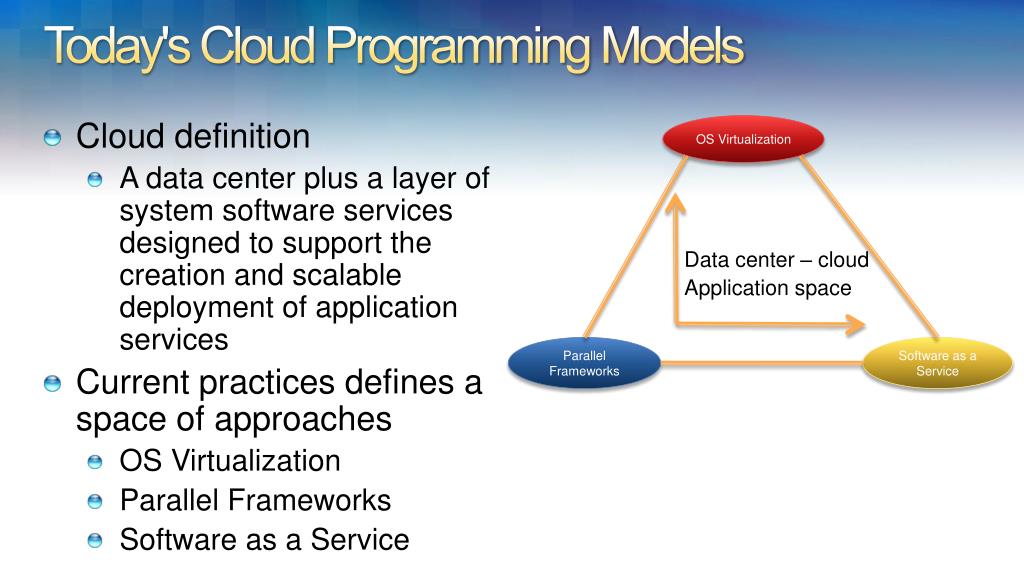 Today's Cloud Programming Models

Cloud definition

A data center plus a layer of system software services designed to support the creation and scalable deployment of application services

Current practices defines a space of approaches

OS Virtualization

Parallel Frameworks

Software as a Service

OS Virtualization

Data center – cloud
Application space

Parallel Frameworks

Software as a Service